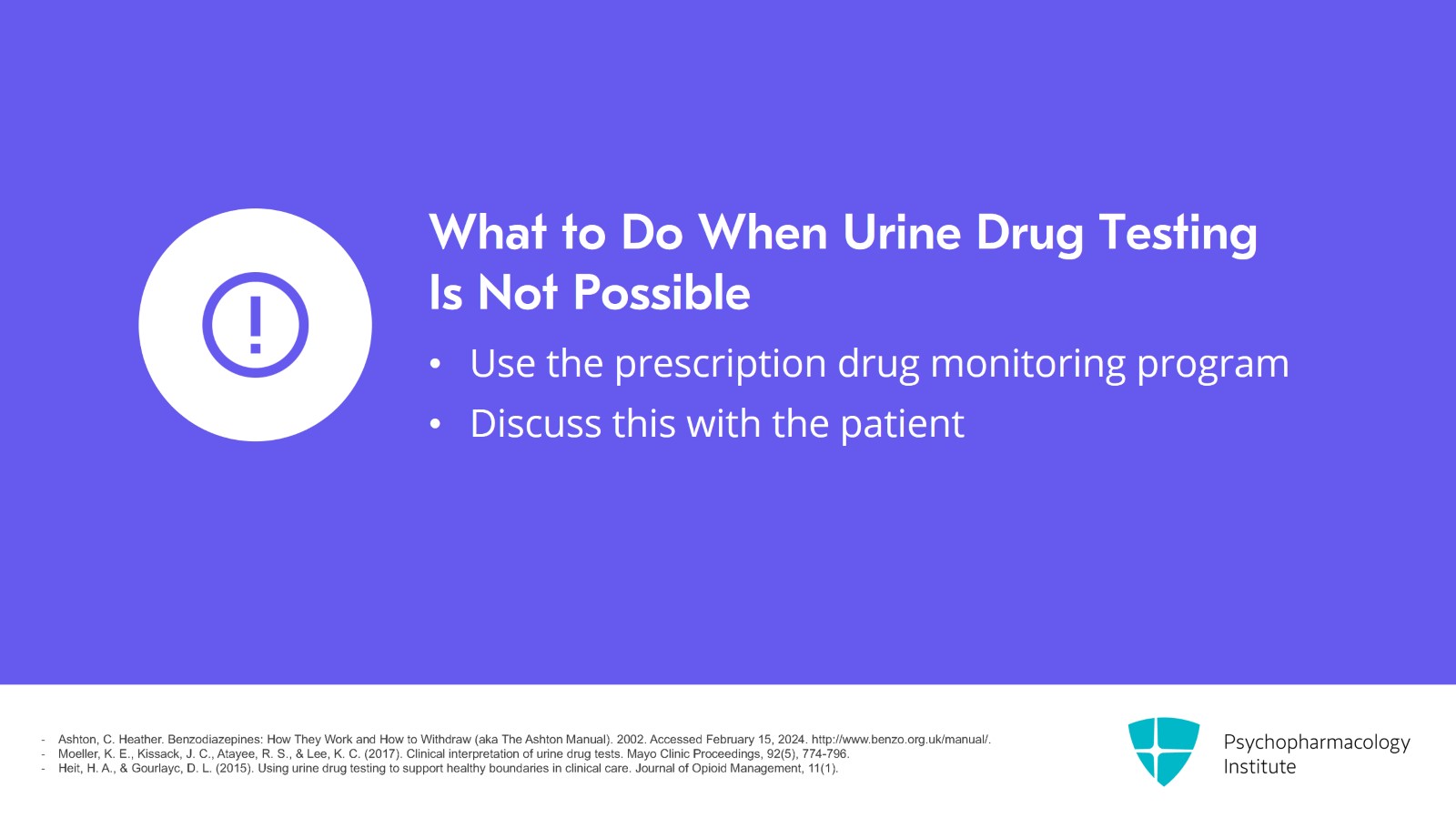 What to Do When Urine Drug Testing Is Not Possible

• Use the prescription drug monitoring program
• Discuss this with the patient

- Ashton, C. Heather. Benzodiazepines: How They Work and How to Withdraw (aka The Ashton Manual). 2002. Accessed February 15, 2024. http://www.benzo.org.uk/manual/.
- Moeller, K. E., Kissack, J. C., Atayee, R. S., & Lee, K. C. (2017). Clinical interpretation of urine drug tests. Mayo Clinic Proceedings, 92(5), 774-796.
- Heit, H. A., & Gourlayc, D. L. (2015). Using urine drug testing to support healthy boundaries in clinical care. Journal of Opioid Management, 11(1).

Psychopharmacology Institute